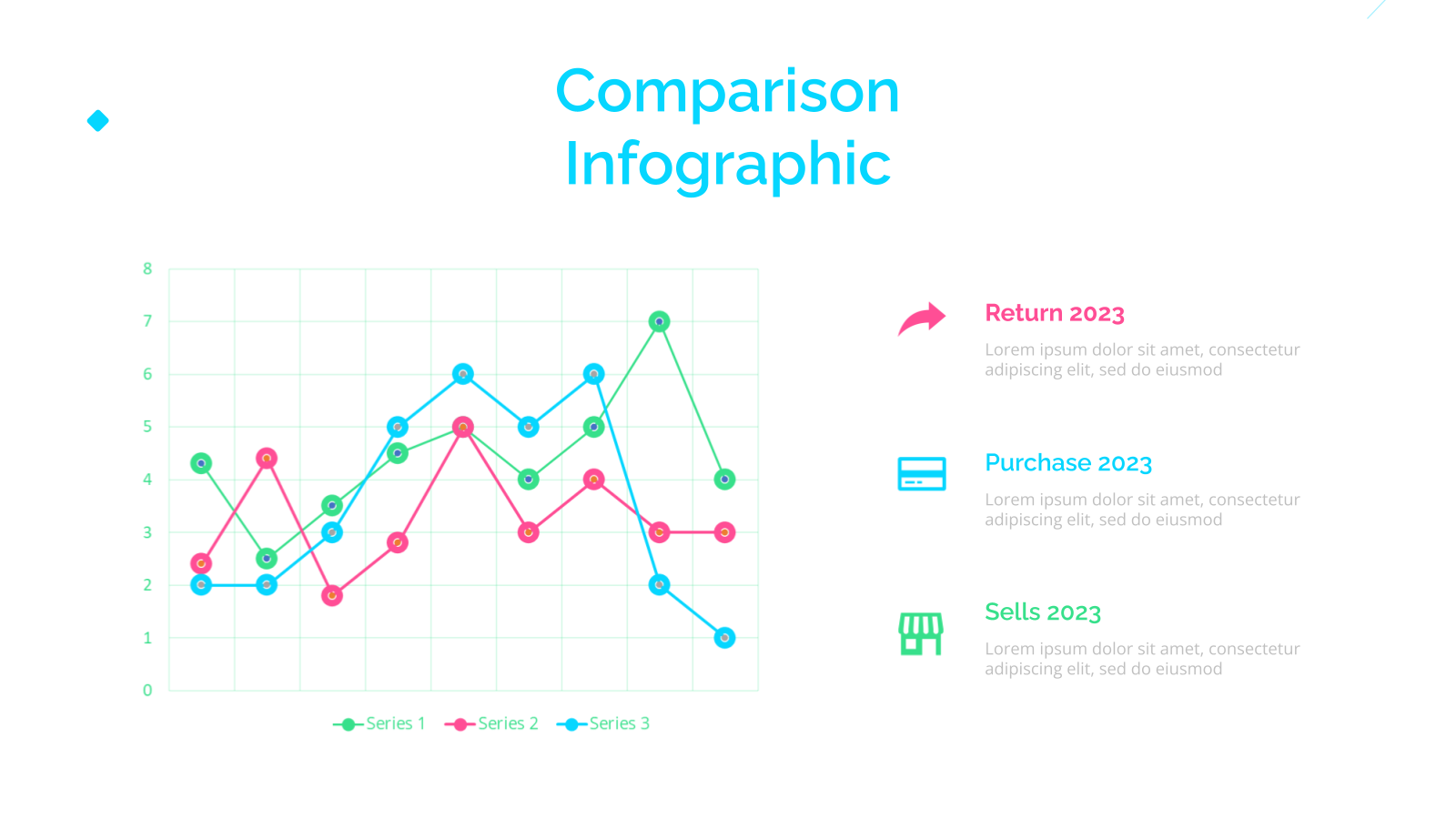 Comparison Infographic

8
7
6
5
4
3
2
1
0

Series 1 Series 2 Series 3

Return 2023

Lorem ipsum dolor sit amet, consectetur adipiscing elit, sed do eiusmod

Purchase 2023

Lorem ipsum dolor sit amet, consectetur adipiscing elit, sed do eiusmod

Sells 2023

Lorem ipsum dolor sit amet, consectetur adipiscing elit, sed do eiusmod